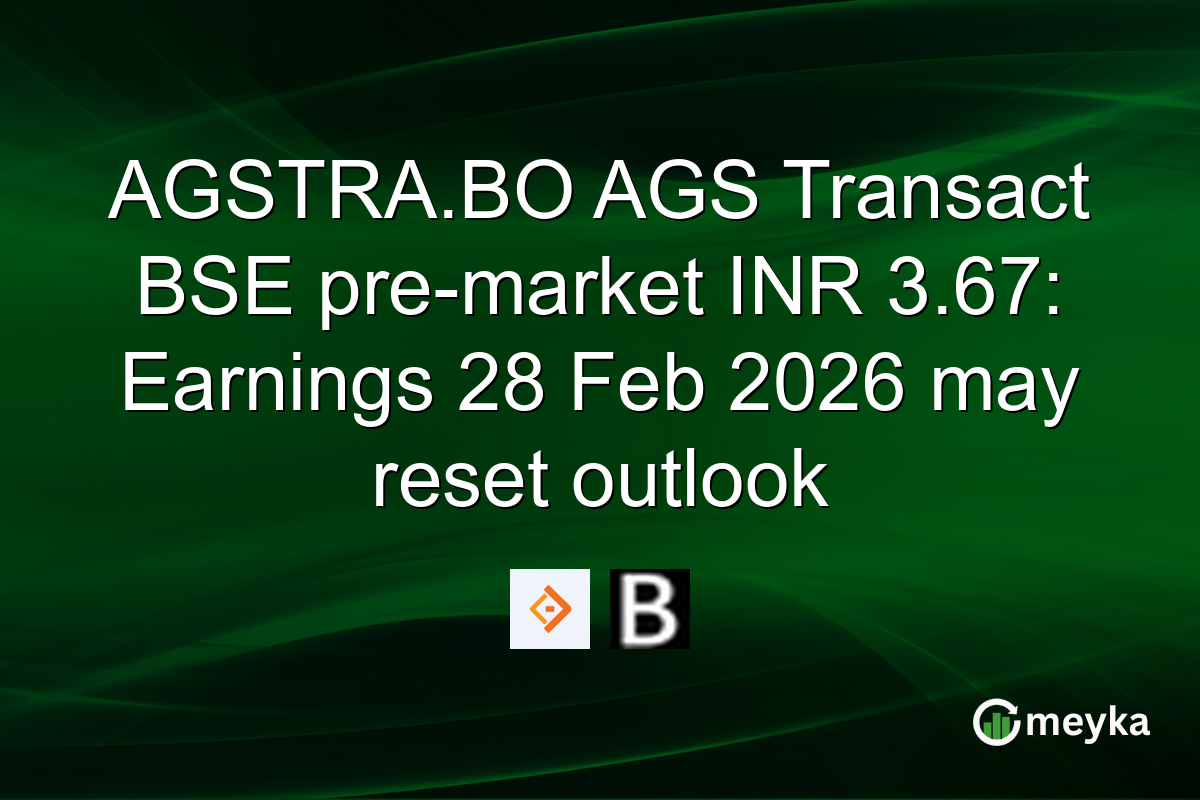 AGSTRA.BO AGS Transact BSE pre-market INR 3.67: Earnings 28 Feb 2026 may reset outlook

B

meyka